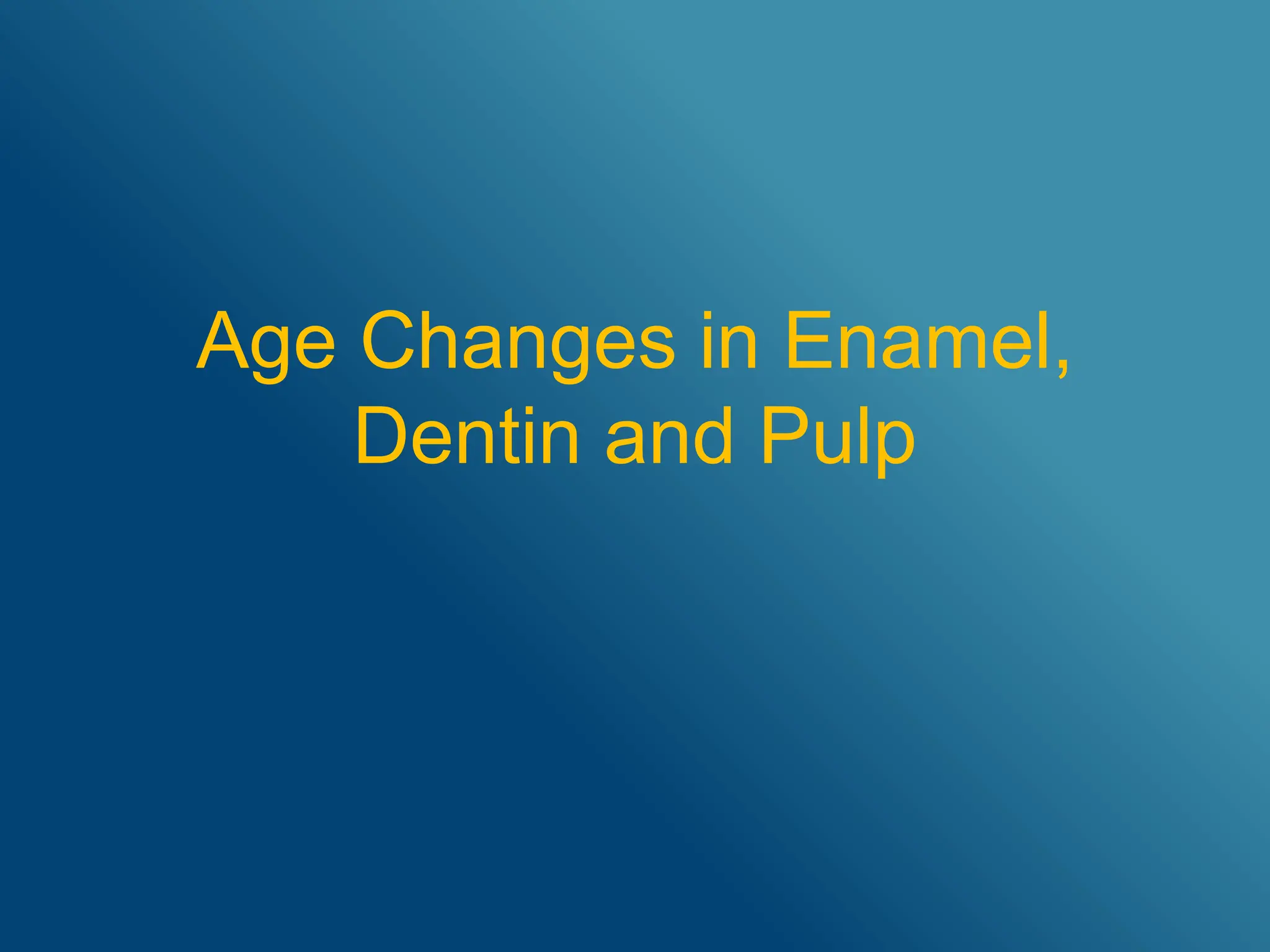 Age Changes in Enamel, Dentin and Pulp